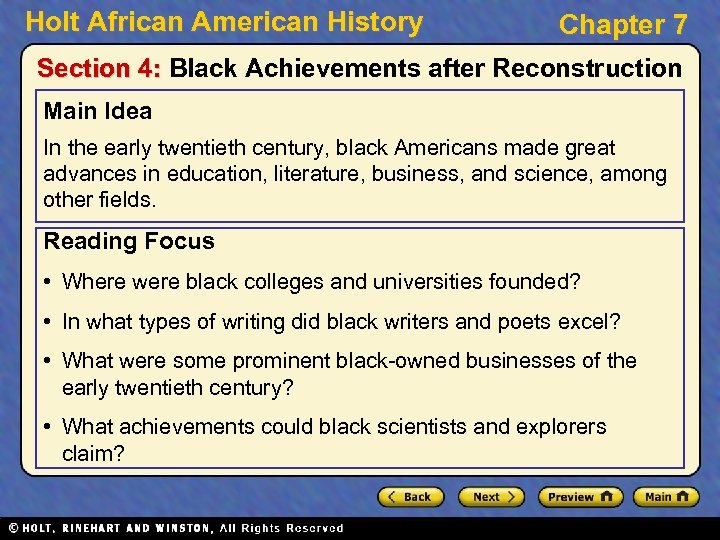 Holt African American History

Chapter 7

Section 4: Black Achievements after Reconstruction

Main Idea

In the early twentieth century, black Americans made great advances in education, literature, business, and science, among other fields.

Reading Focus

• Where were black colleges and universities founded?

• In what types of writing did black writers and poets excel?

• What were some prominent black-owned businesses of the early twentieth century?

• What achievements could black scientists and explorers claim?

Back
Next
Preview
Main

© HOLT, RINEHART AND WINSTON, All Rights Reserved